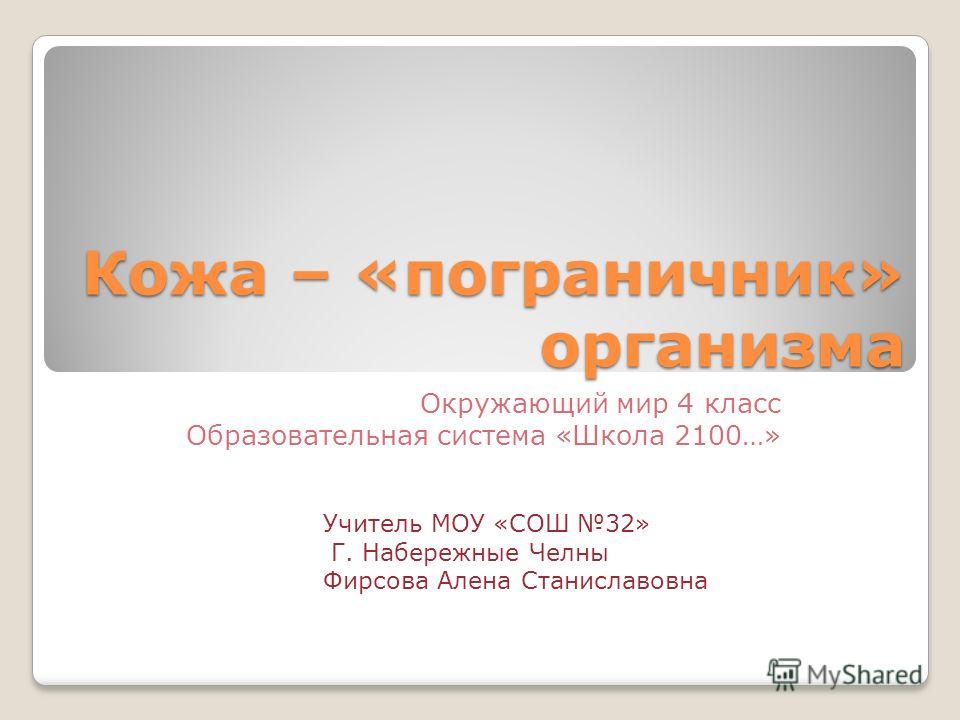 Кожа – «пограничник» организма

Окружающий мир 4 класс
Образовательная система «Школа 2100…»

Учитель МОУ «СОШ №32»
Г. Набережные Челны
Фирсова Алена Станиславовна

MyShared